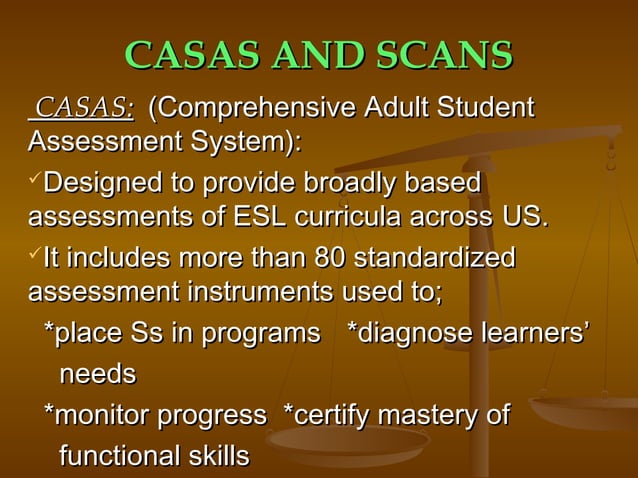 CASAS AND SCANS

CASAS: (Comprehensive Adult Student Assessment System):

✓Designed to provide broadly based assessments of ESL curricula across US.

✓It includes more than 80 standardized assessment instruments used to;

*place Ss in programs *diagnose learners' needs

*monitor progress *certify mastery of functional skills